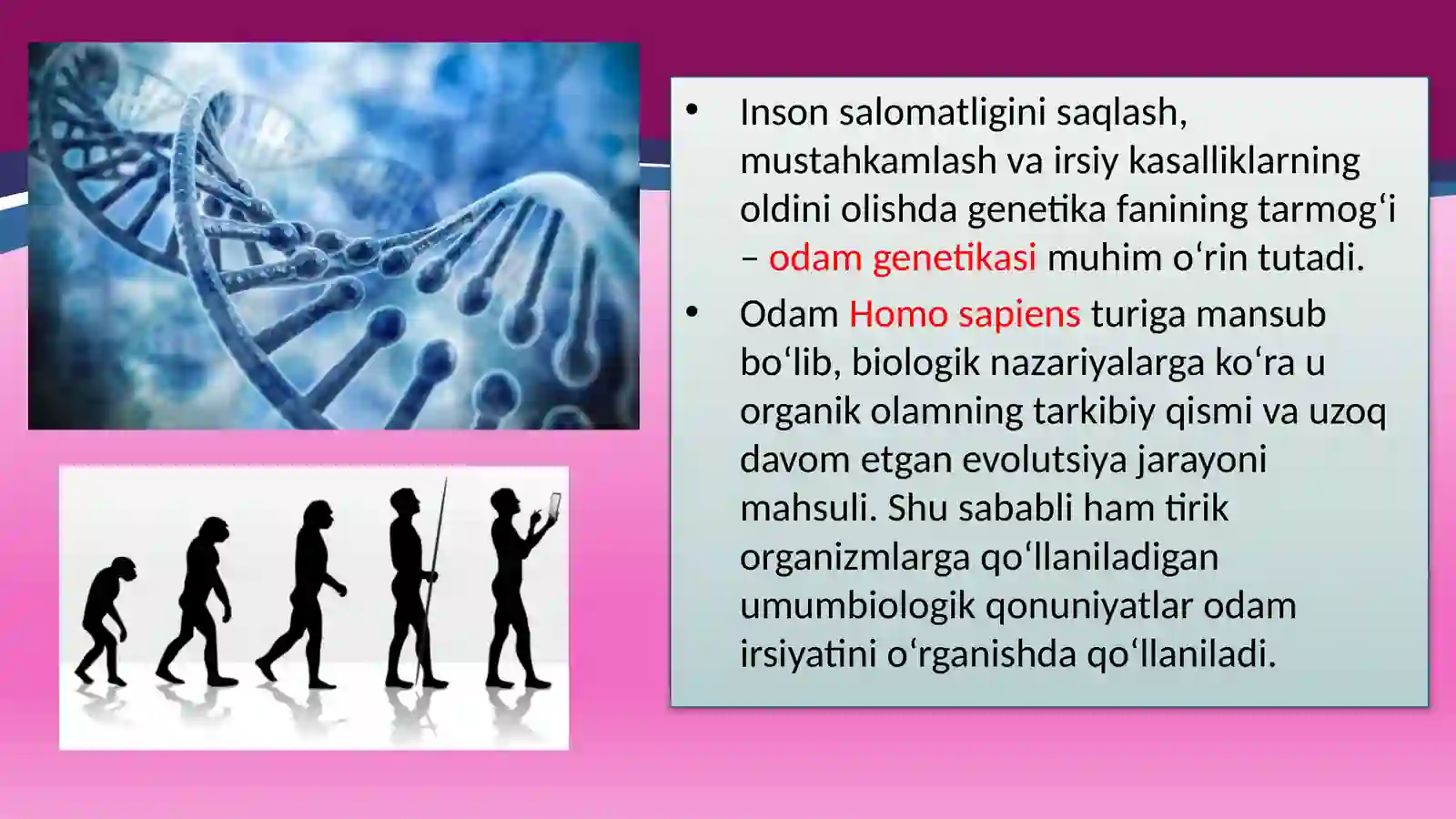 • Inson salomatligini saqlash, mustahkamlash va irsiy kasalliklarning oldini olishda genetika fanining tarmogʻi – odam genetikasi muhim oʻrin tutadi.

• Odam Homo sapiens turiga mansub boʻlib, biologik nazariyalarga koʻra u organik olamning tarkibiy qismi va uzoq davom etgan evolutsiya jarayoni mahsuli. Shu sababli ham tirik organizmlarga qoʻllaniladigan umumbiologik qonuniyatlar odam irsiyatini oʻrganishda qoʻllaniladi.